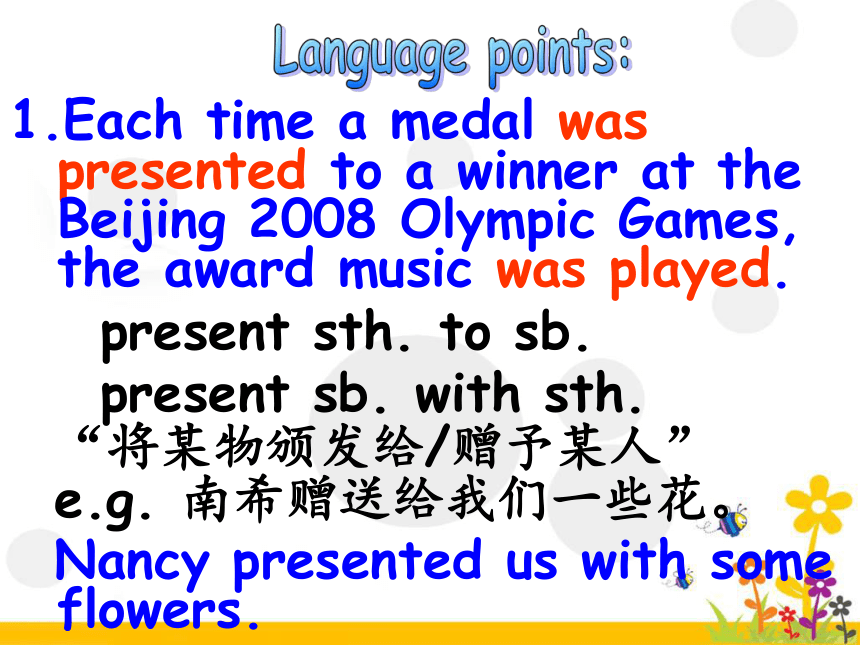 Language points:

1.Each time a medal was presented to a winner at the Beijing 2008 Olympic Games, the award music was played.

present sth. to sb.

present sb. with sth.

“将某物颁发给/赠予某人”

e.g. 南希赠送给我们一些花。

Nancy presented us with some flowers.